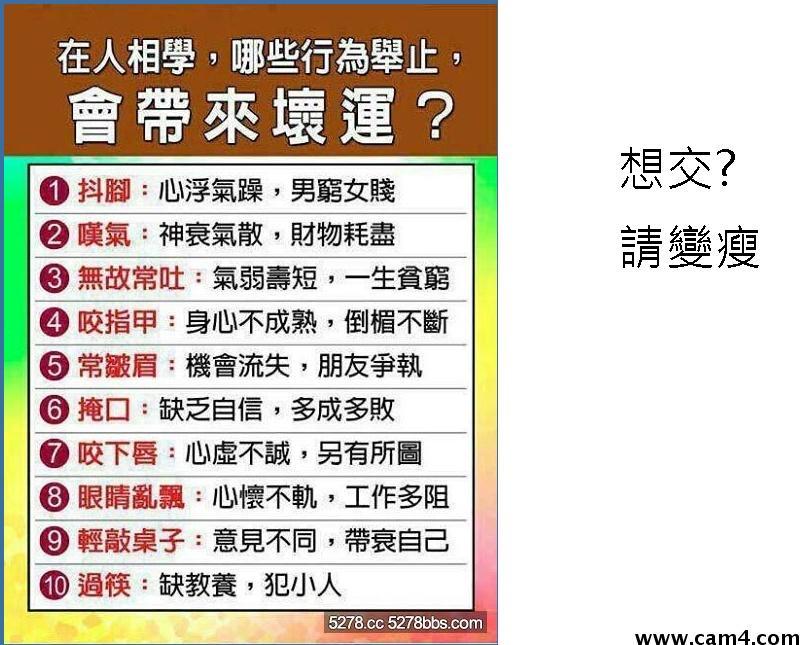 在人相學，哪些行為舉止，
會帶來壞運？

1 抖腳：心浮氣躁，男窮女賤
2 嘆氣：神衰氣散，財物耗盡
3 無故常吐：氣弱壽短，一生貧窮
4 咬指甲：身心不成熟，倒楣不斷
5 常皺眉：機會流失，朋友爭執
6 掩口：缺乏自信，多成多敗
7 咬下唇：心虛不誠，另有所圖
8 眼睛亂飄：心懷不軌，工作多阻
9 輕敲桌子：意見不同，帶衰自己
10 過筷：缺教養，犯小人

5278.cc 5278bbs.com

想交?
請變瘦

www.cam4.com